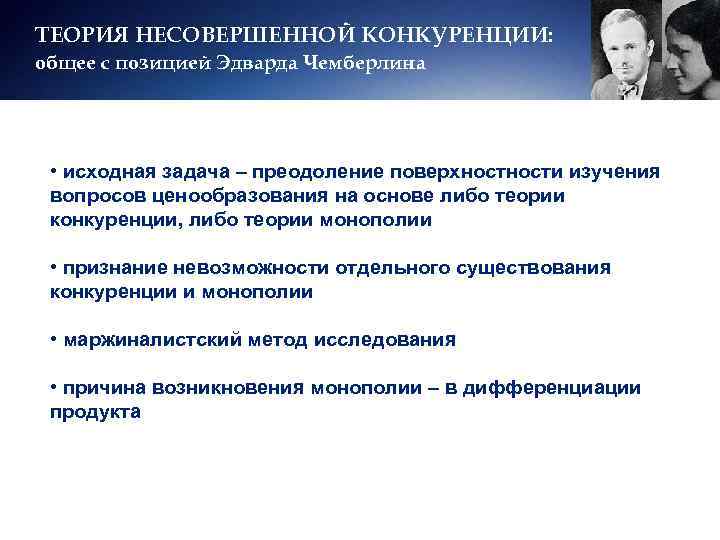 ТЕОРИЯ НЕСОВЕРШЕННОЙ КОНКУРЕНЦИИ:
общее с позицией Эдварда Чемберлина

• исходная задача – преодоление поверхностности изучения вопросов ценообразования на основе либо теории конкуренции, либо теории монополии

• признание невозможности отдельного существования конкуренции и монополии

• маржиналистский метод исследования

• причина возникновения монополии – в дифференциации продукта